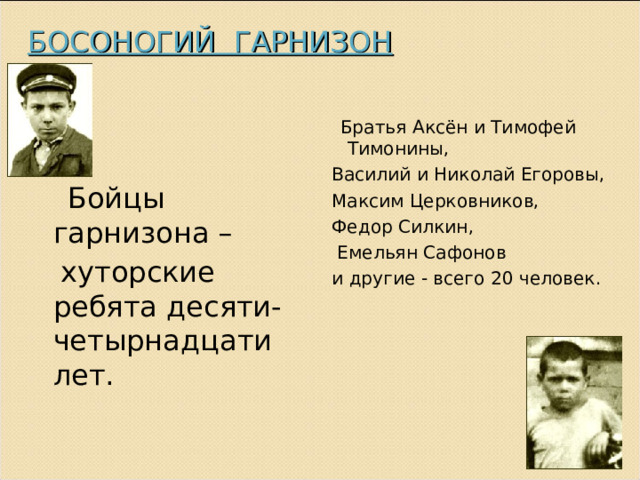 БОСОНОГИЙ ГАРНИЗОН

Бойцы гарнизона – хуторские ребята десяти-четырнадцати лет.

Братья Аксён и Тимофей Тимонины,
Василий и Николай Егоровы,
Максим Церковников,
Федор Силкин,
Емельян Сафонов
и другие - всего 20 человек.